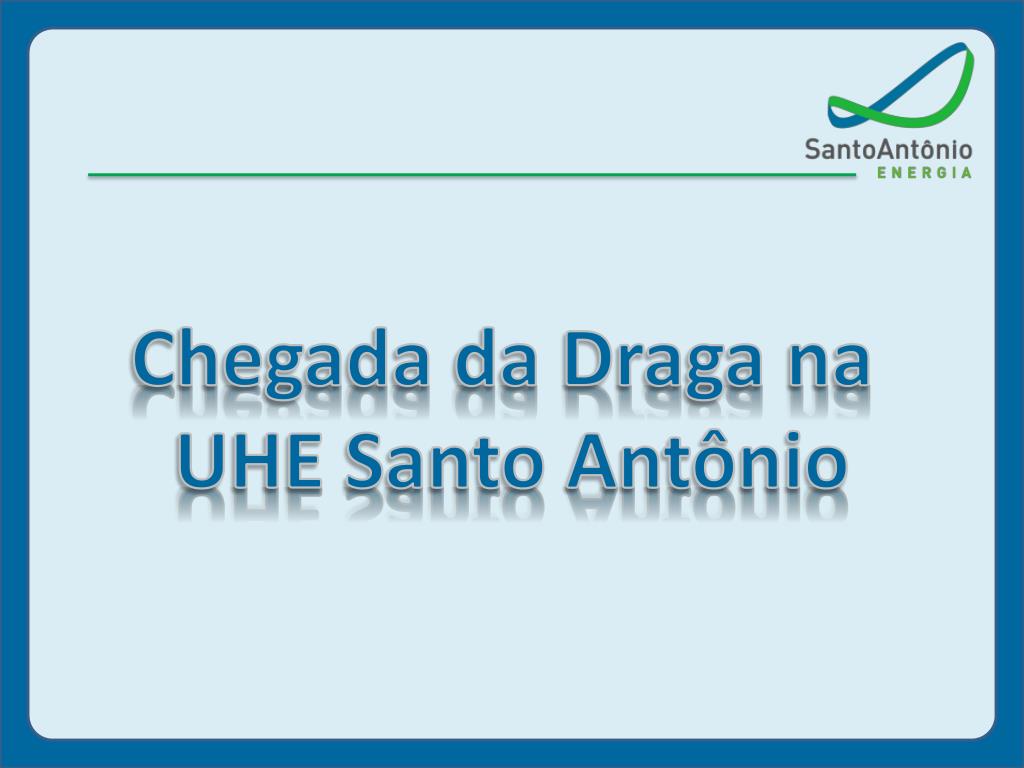 SantoAntônio
ENERGIA

Chegada da Draga na UHE Santo Antônio